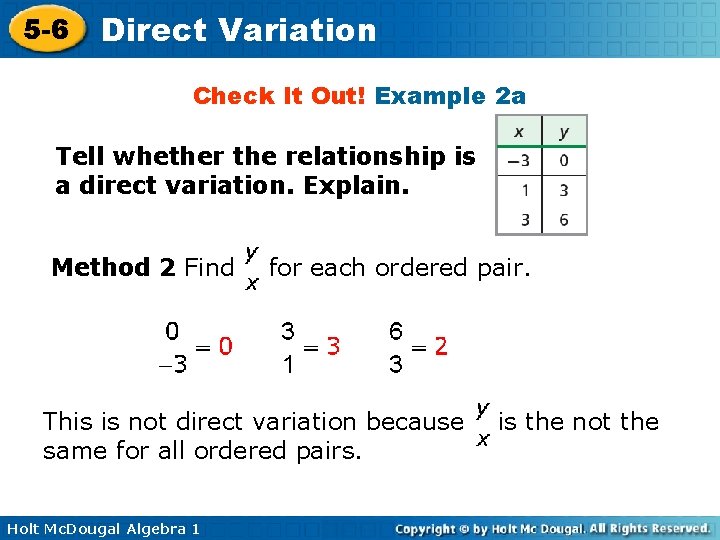 5-6 Direct Variation

Check It Out! Example 2a

Tell whether the relationship is a direct variation. Explain.

| $x$ | $y$ |
|---|---|
| $-3$ | 0 |
| 1 | 3 |
| 3 | 6 |

Method 2 Find $\frac{y}{x}$ for each ordered pair.

$\frac{0}{-3} = 0$ $\frac{3}{1} = 3$ $\frac{6}{3} = 2$

This is not direct variation because $\frac{y}{x}$ is the not the same for all ordered pairs.

Holt McDougal Algebra 1

Copyright © by Holt Mc Dougal. All Rights Reserved.